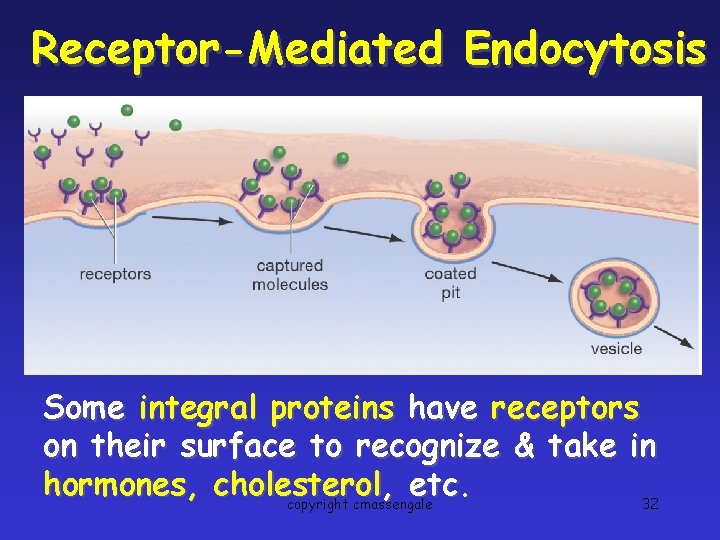 Receptor-Mediated Endocytosis

receptors

captured molecules

coated pit

vesicle

Some integral proteins have receptors on their surface to recognize & take in hormones, cholesterol, etc.

copyright cmassengale

32